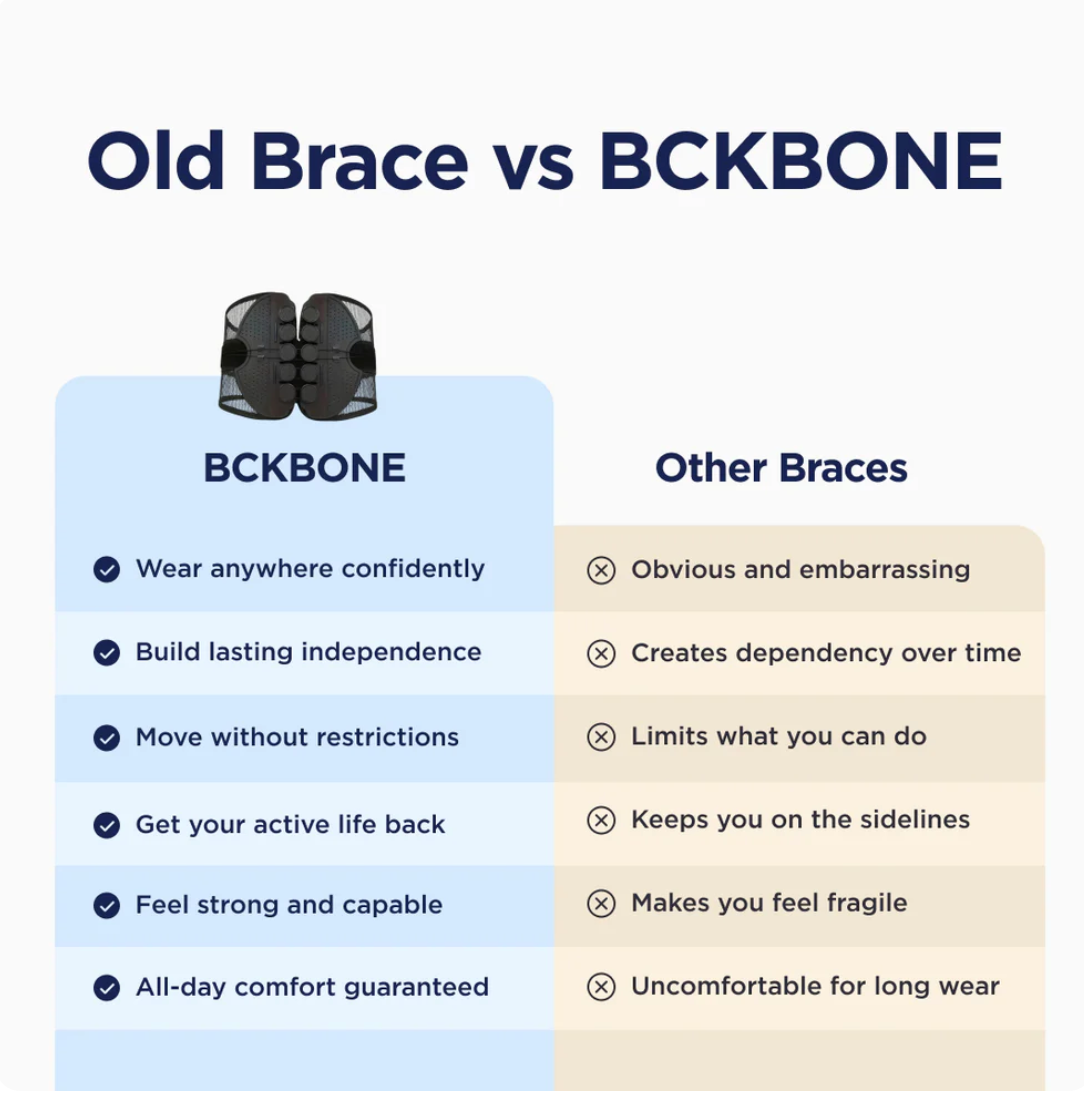 Old Brace vs BCKBONE

| BCKBONE | Other Braces |
|---|---|
| Wear anywhere confidently | Obvious and embarrassing |
| Build lasting independence | Creates dependency over time |
| Move without restrictions | Limits what you can do |
| Get your active life back | Keeps you on the sidelines |
| Feel strong and capable | Makes you feel fragile |
| All-day comfort guaranteed | Uncomfortable for long wear |